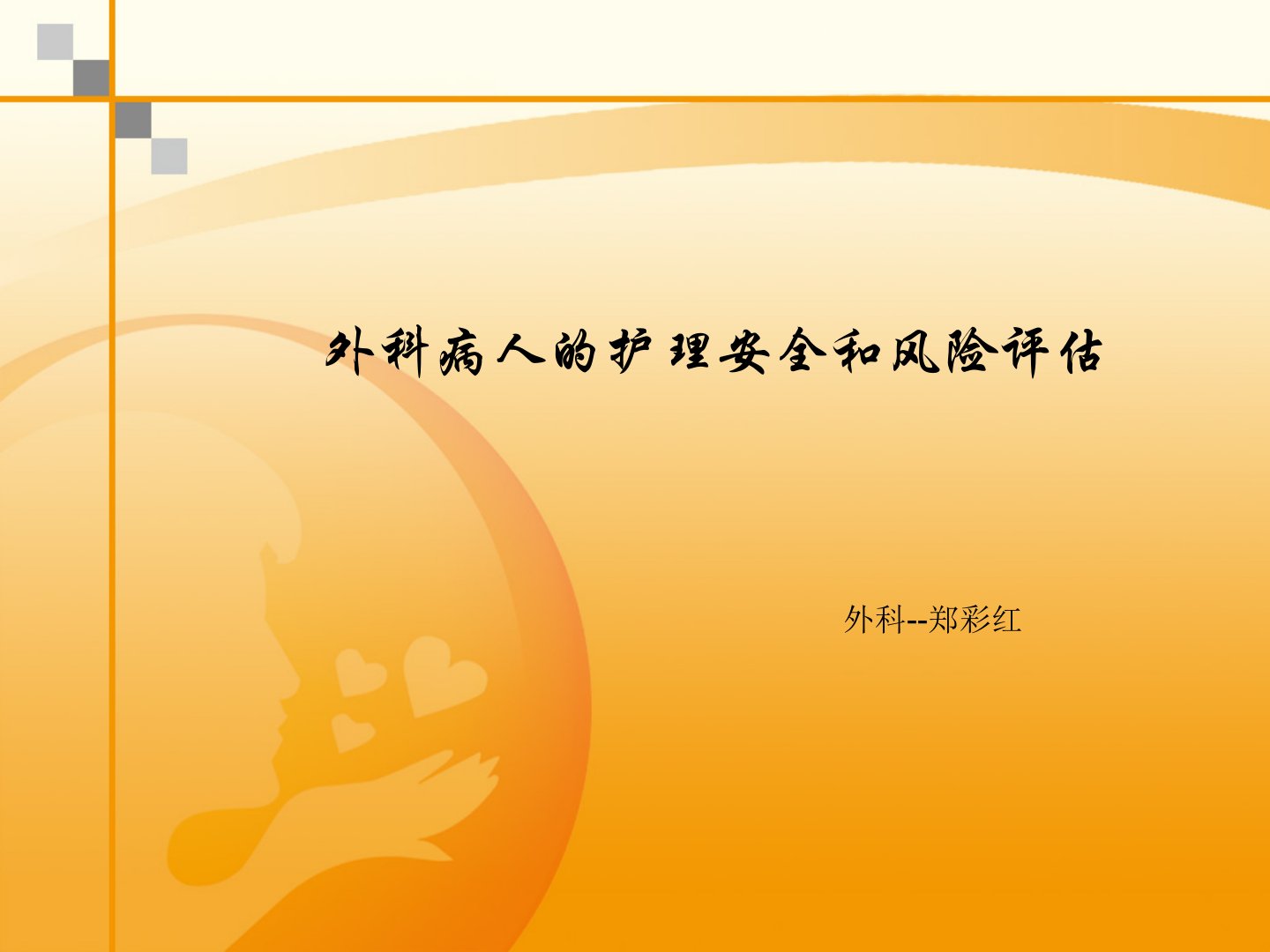 外科病人的护理安全和风险评估

外科--郑彩红